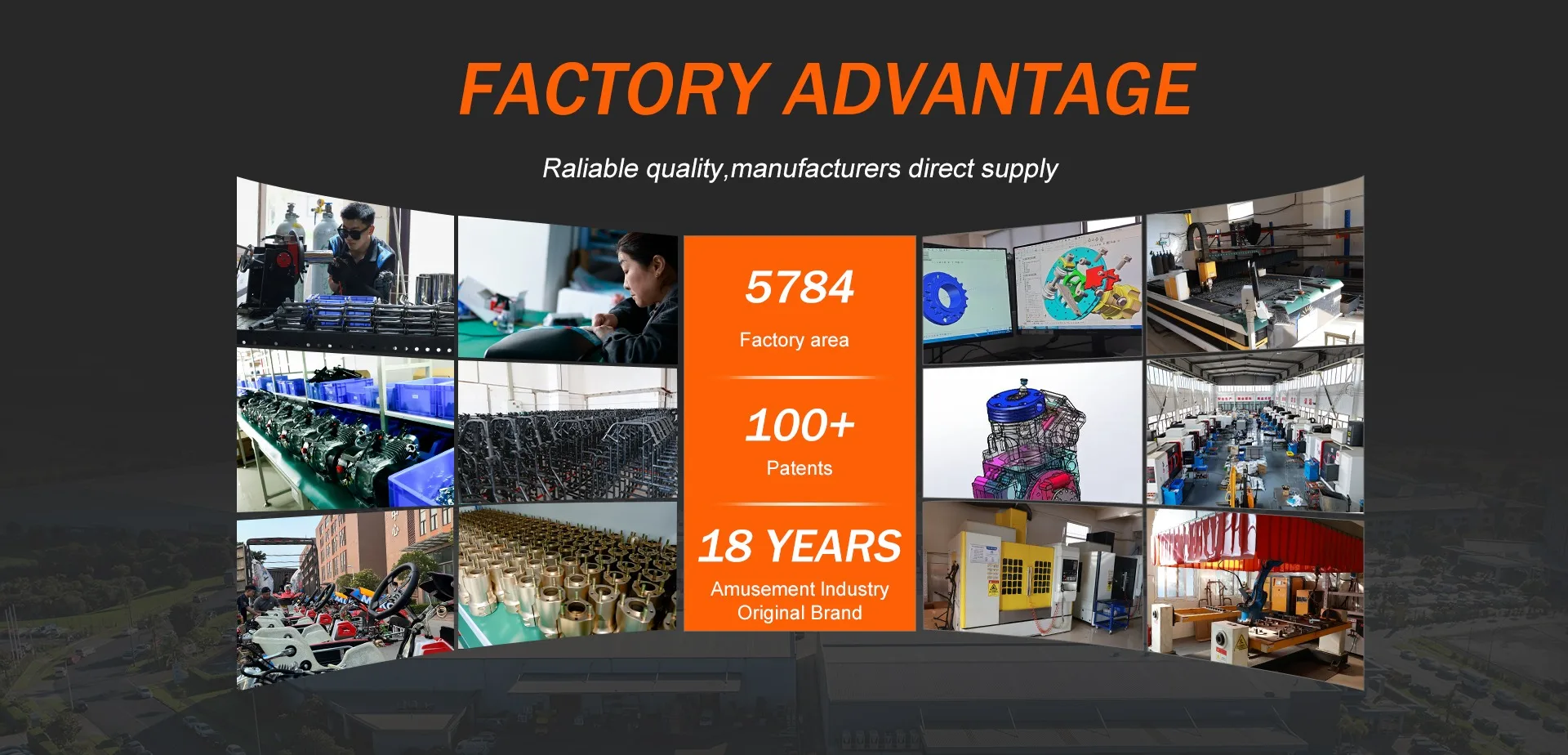 FACTORY ADVANTAGE

Raliable quality,manufacturers direct supply

5784

Factory area

100+

Patents

18 YEARS

Amusement Industry Original Brand